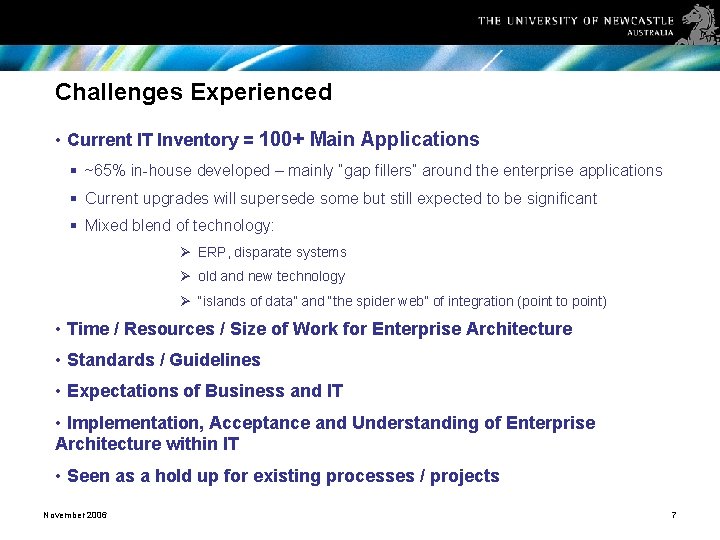 THE UNIVERSITY OF NEWCASTLE
AUSTRALIA

Challenges Experienced

• Current IT Inventory = 100+ Main Applications

▪ ~65% in-house developed – mainly "gap fillers" around the enterprise applications

▪ Current upgrades will supersede some but still expected to be significant

▪ Mixed blend of technology:

➢ ERP, disparate systems

➢ old and new technology

➢ "islands of data" and "the spider web" of integration (point to point)

• Time / Resources / Size of Work for Enterprise Architecture

• Standards / Guidelines

• Expectations of Business and IT

• Implementation, Acceptance and Understanding of Enterprise Architecture within IT

• Seen as a hold up for existing processes / projects

November 2006

7